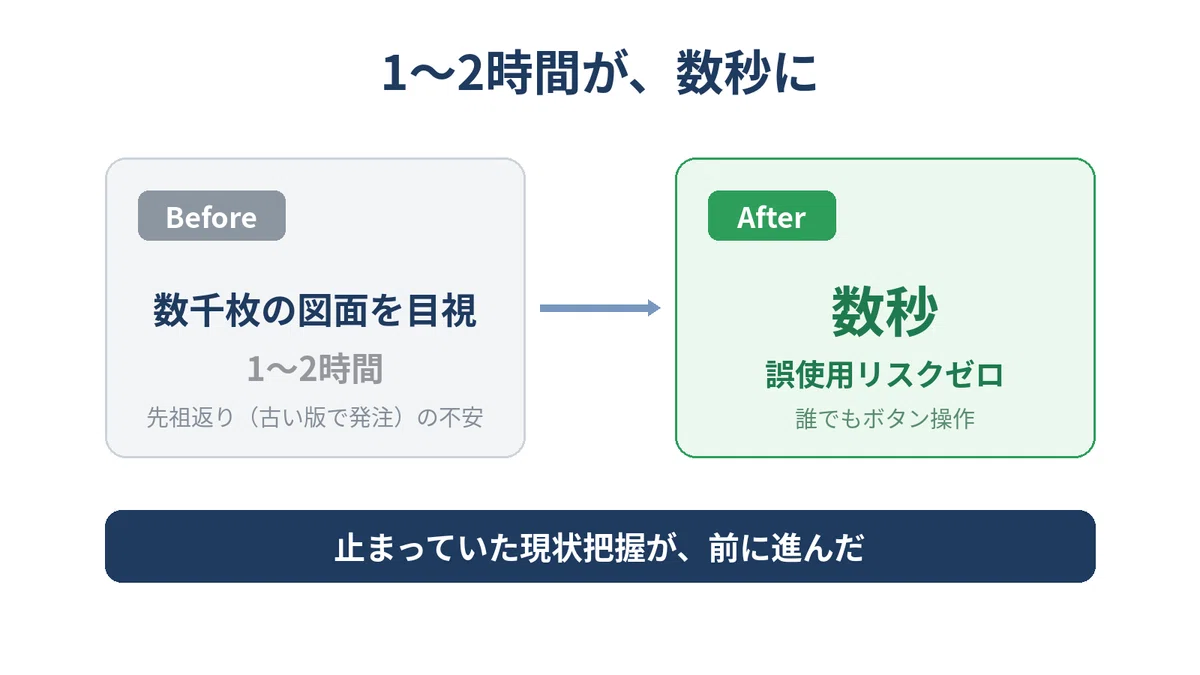 1〜2時間が、数秒に

Before

数千枚の図面を目視

1〜2時間

先祖返り（古い版で発注）の不安

After

数秒

誤使用リスクゼロ

誰でもボタン操作

止まっていた現状把握が、前に進んだ